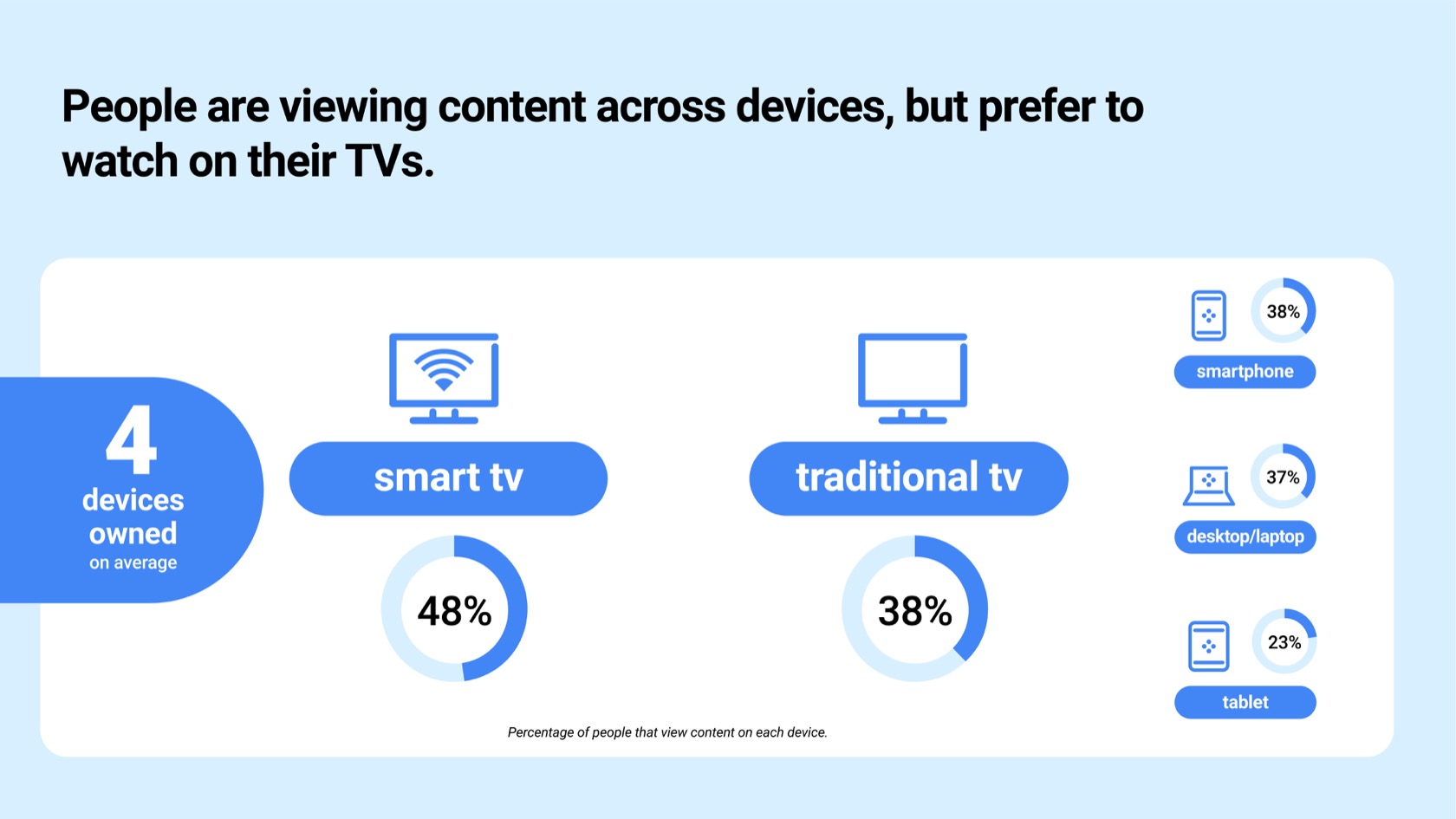 People are viewing content across devices, but prefer to watch on their TVs.

4
devices
owned
on average

smart tv

48%

traditional tv

38%

38%
smartphone

37%
desktop/laptop

23%
tablet

Percentage of people that view content on each device.